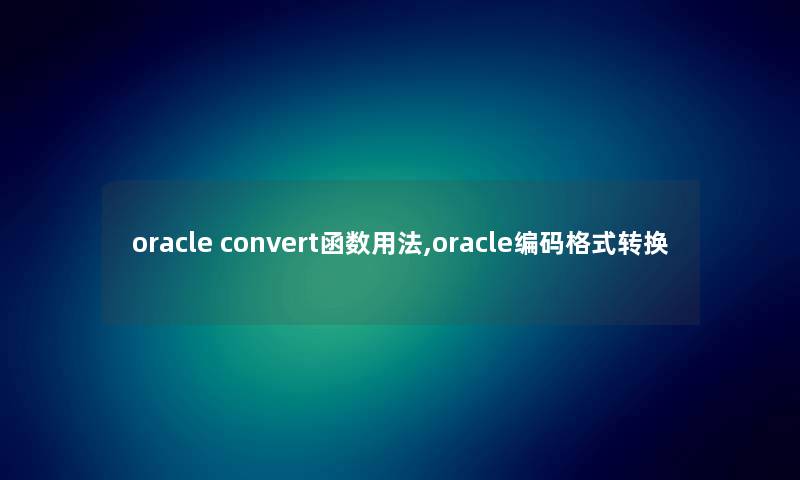 oracle convert函数用法,oracle编码格式转换